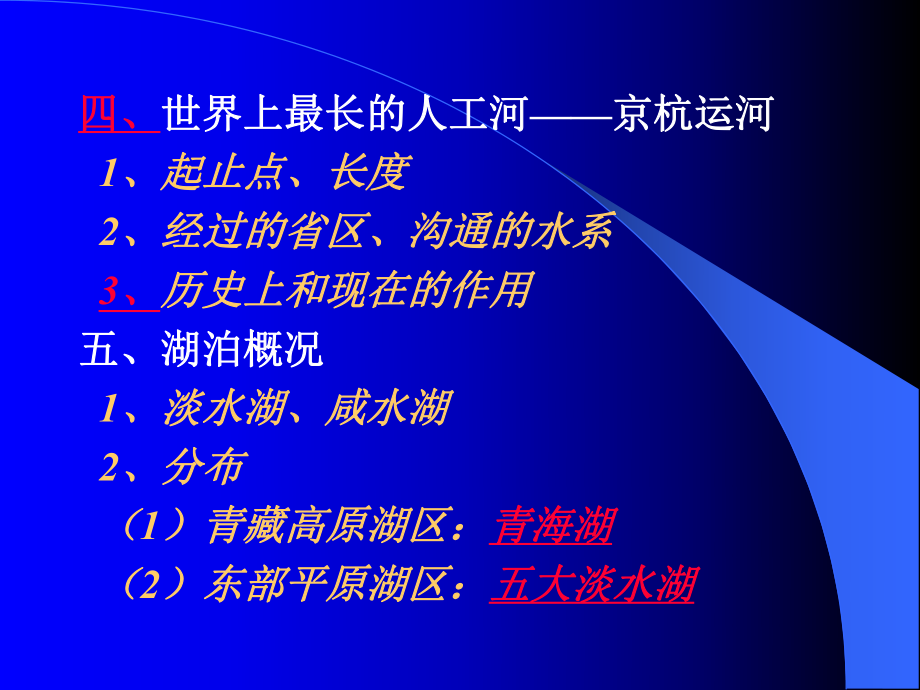 四、世界上最长的人工河——京杭运河
1、起止点、长度
2、经过的省区、沟通的水系
3、历史上和现在的作用
五、湖泊概况
1、淡水湖、咸水湖
2、分布
（1）青藏高原湖区：青海湖
（2）东部平原湖区：五大淡水湖